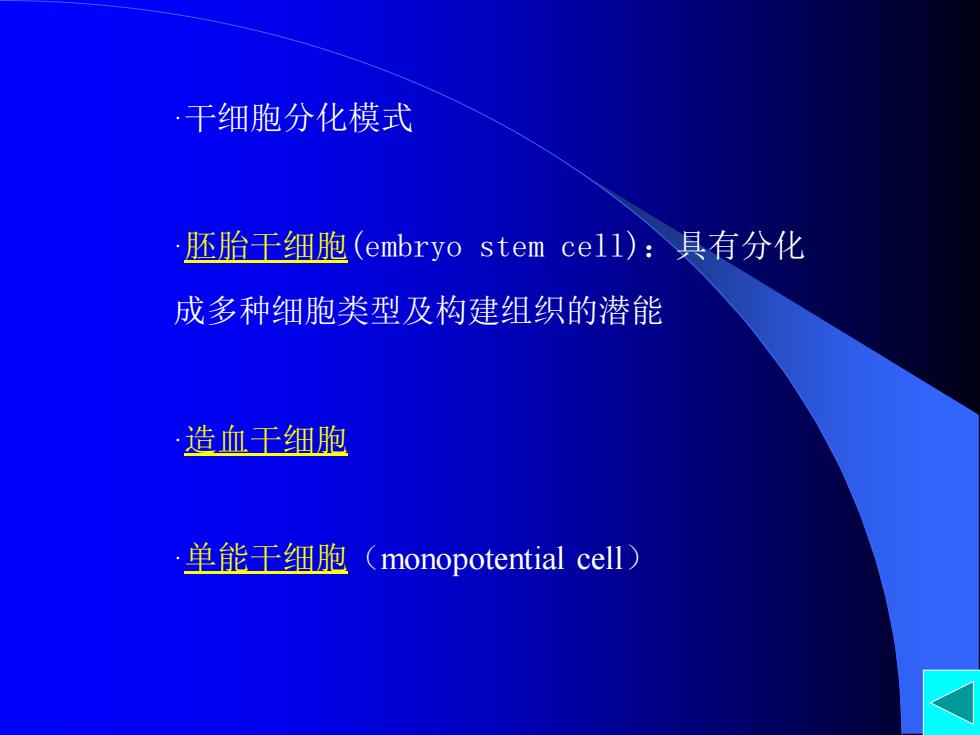 ·干细胞分化模式

·胚胎干细胞(embryo stem cell)：具有分化成多种细胞类型及构建组织的潜能

·造血干细胞

·单能干细胞（monopotential cell）